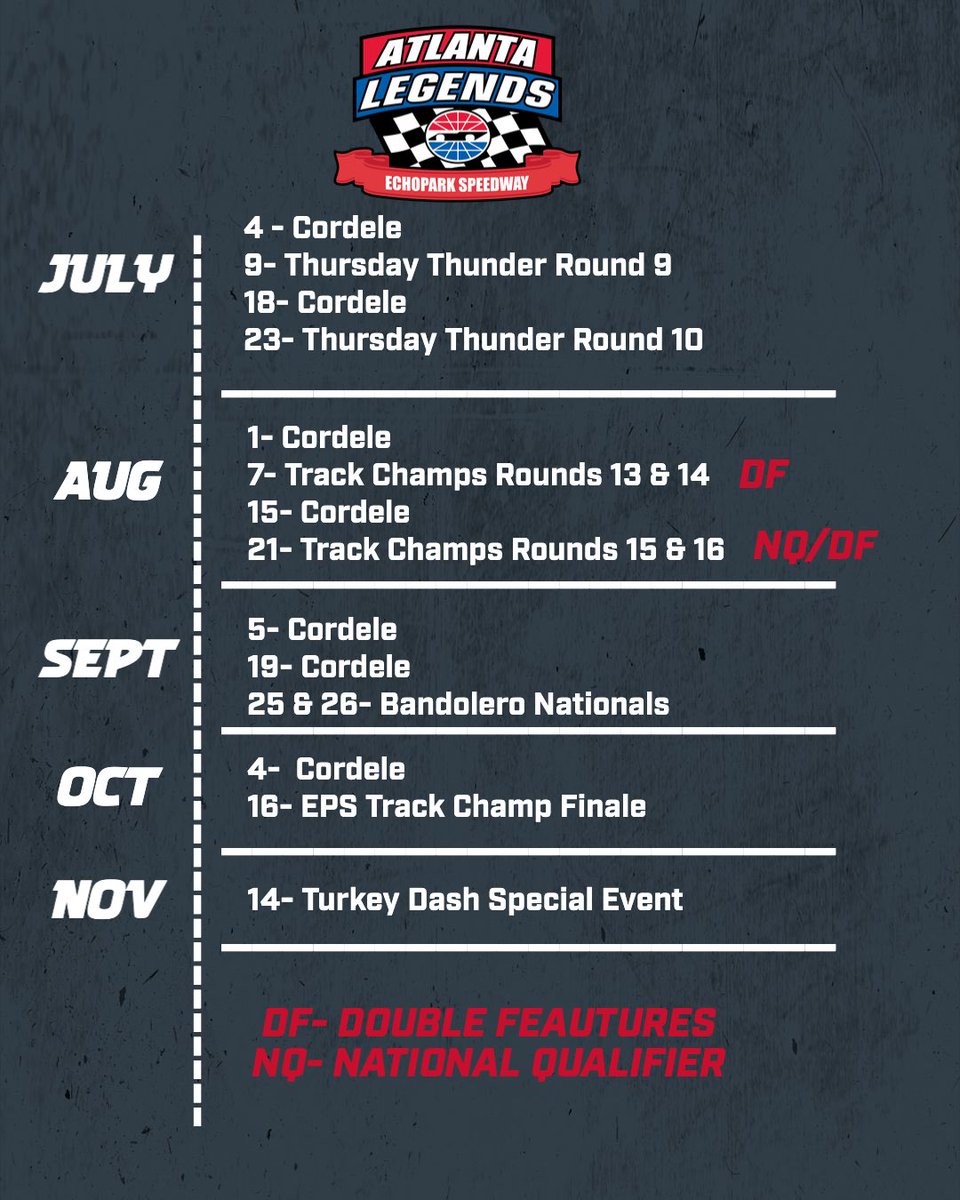 ATLANTA LEGENDS
ECHOPARK SPEEDWAY

JULY
4 - Cordele
9- Thursday Thunder Round 9
18- Cordele
23- Thursday Thunder Round 10

AUG
1- Cordele
7- Track Champs Rounds 13 & 14 DF
15- Cordele
21- Track Champs Rounds 15 & 16 NQ/DF

SEPT
5- Cordele
19- Cordele
25 & 26- Bandolero Nationals

OCT
4- Cordele
16- EPS Track Champ Finale

NOV
14- Turkey Dash Special Event

DF- DOUBLE FEAUTURES
NQ- NATIONAL QUALIFIER